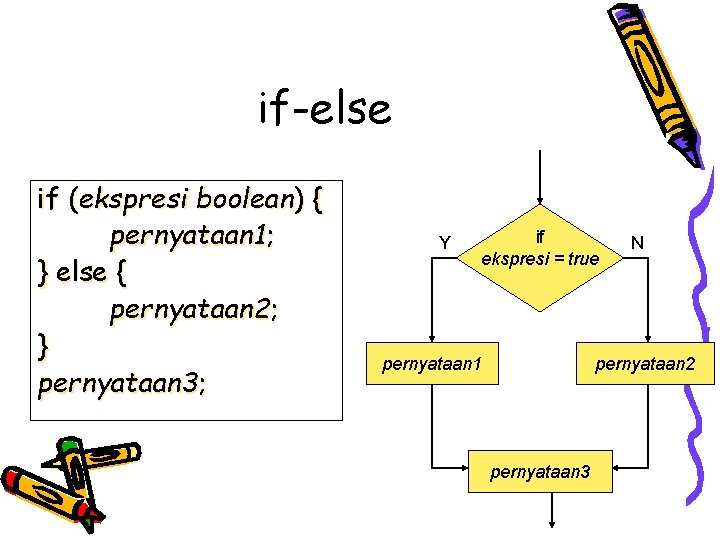 if-else

if (ekspresi boolean) {
pernyataan1;
} else {
pernyataan2;
}
pernyataan3;

Y

if
ekspresi = true

N

pernyataan1

pernyataan2

pernyataan3